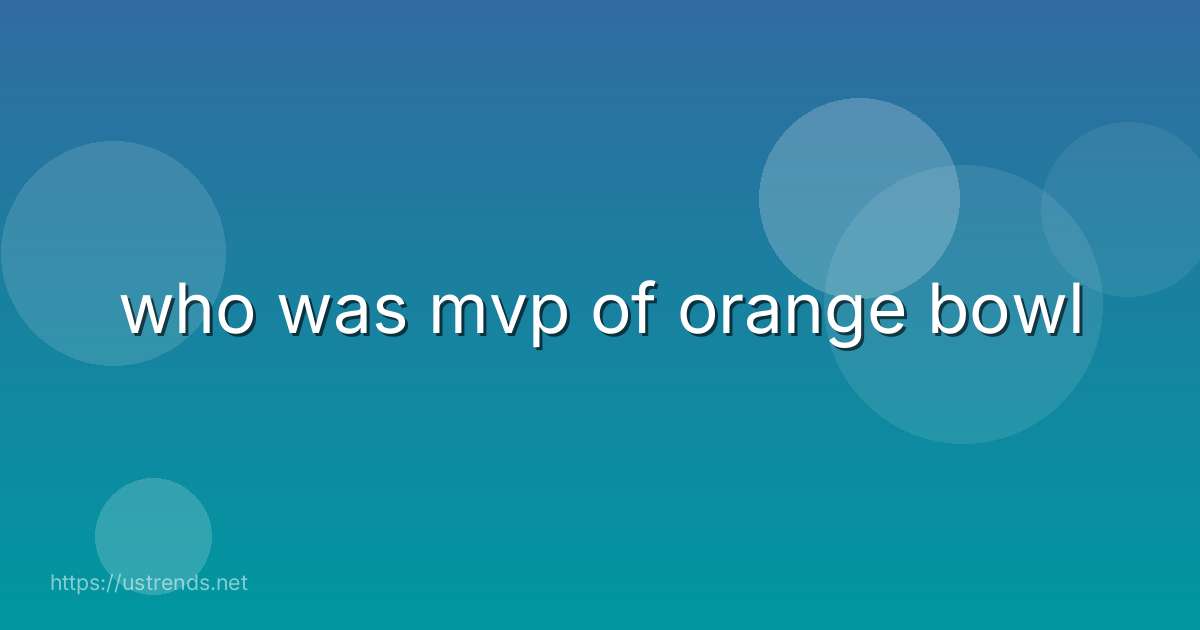 who was mvp of orange bowl

https://ustrends.net